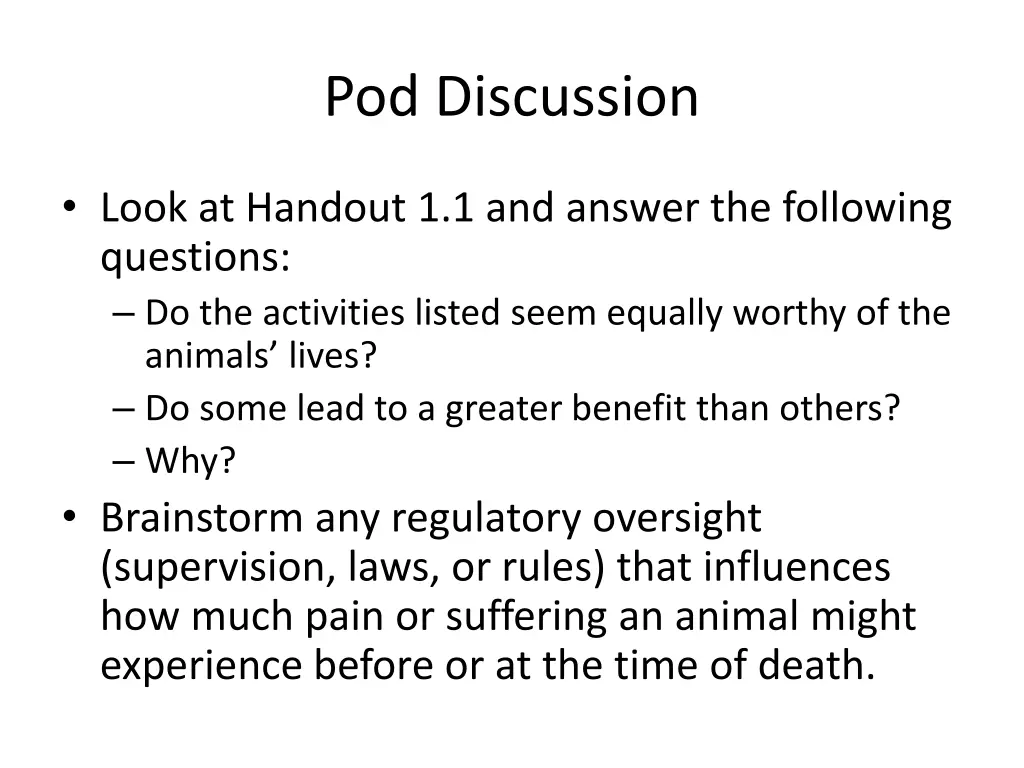 Pod Discussion

• Look at Handout 1.1 and answer the following questions:
– Do the activities listed seem equally worthy of the animals’ lives?
– Do some lead to a greater benefit than others?
– Why?
• Brainstorm any regulatory oversight (supervision, laws, or rules) that influences how much pain or suffering an animal might experience before or at the time of death.